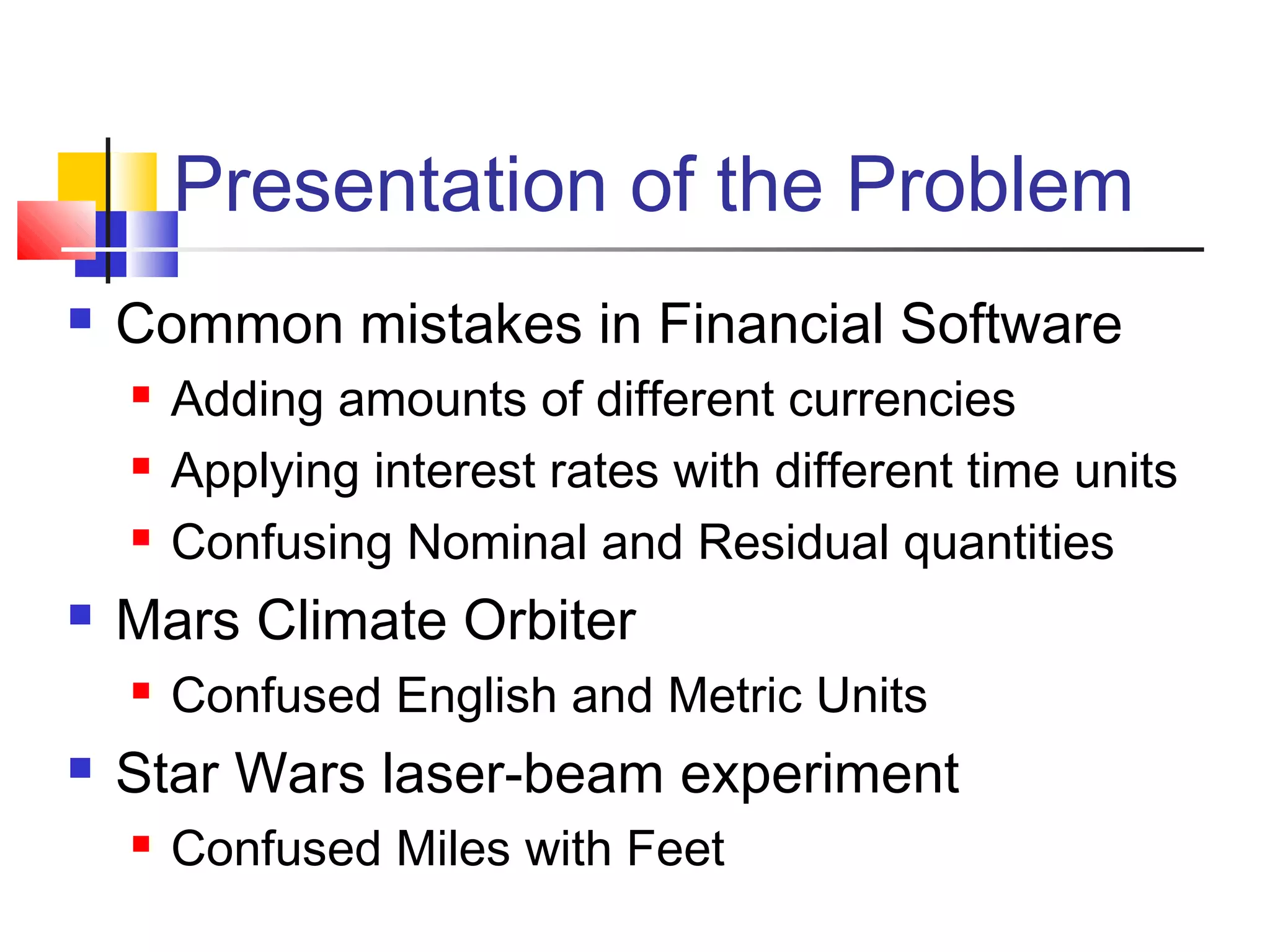 Presentation of the Problem

- Common mistakes in Financial Software
  - Adding amounts of different currencies
  - Applying interest rates with different time units
  - Confusing Nominal and Residual quantities
- Mars Climate Orbiter
  - Confused English and Metric Units
- Star Wars laser-beam experiment
  - Confused Miles with Feet